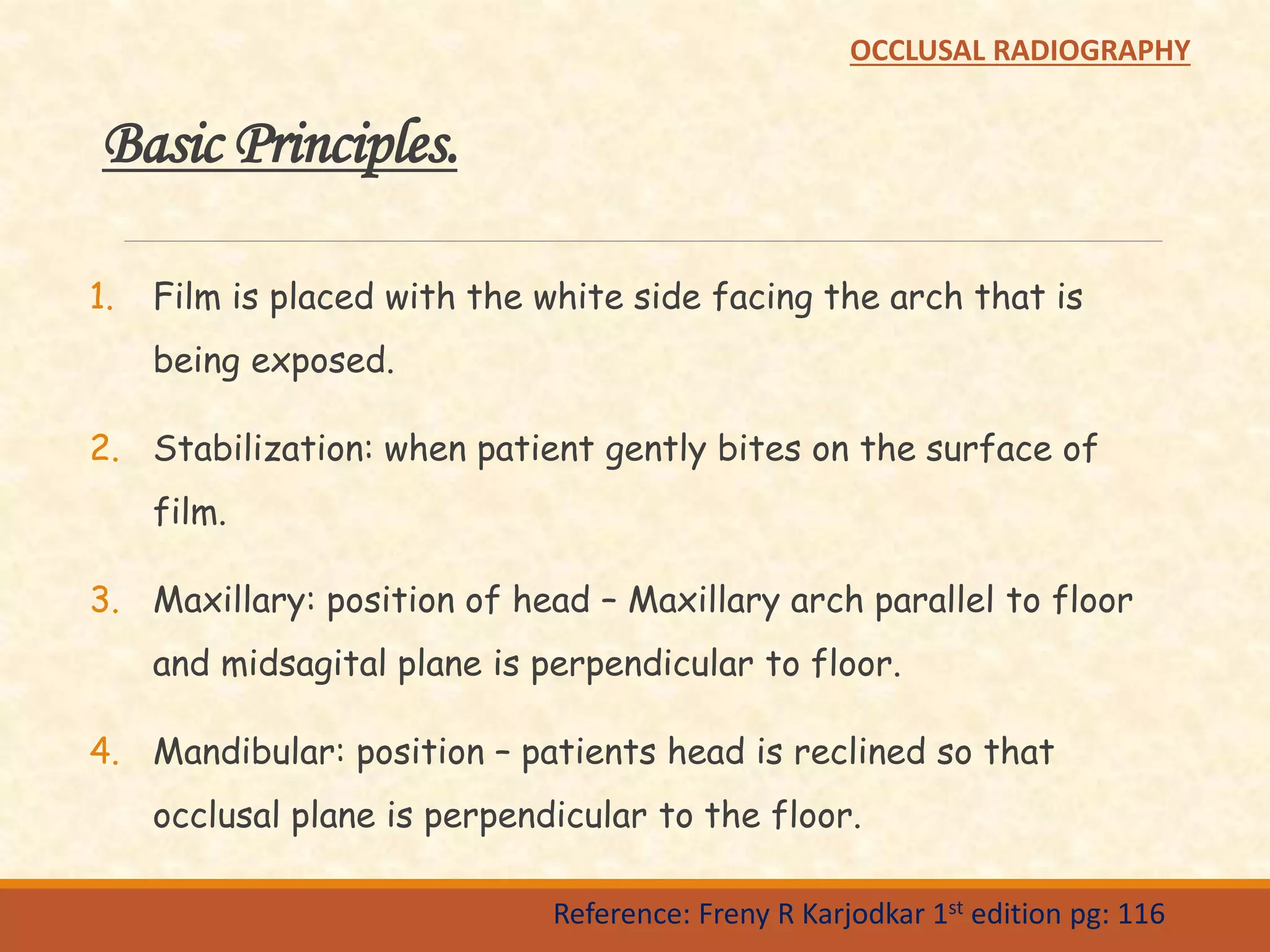 OCCLUSAL RADIOGRAPHY

Basic Principles.

1. Film is placed with the white side facing the arch that is being exposed.

2. Stabilization: when patient gently bites on the surface of film.

3. Maxillary: position of head – Maxillary arch parallel to floor and midsagital plane is perpendicular to floor.

4. Mandibular: position – patients head is reclined so that occlusal plane is perpendicular to the floor.

Reference: Freny R Karjodkar 1$^{st}$ edition pg: 116